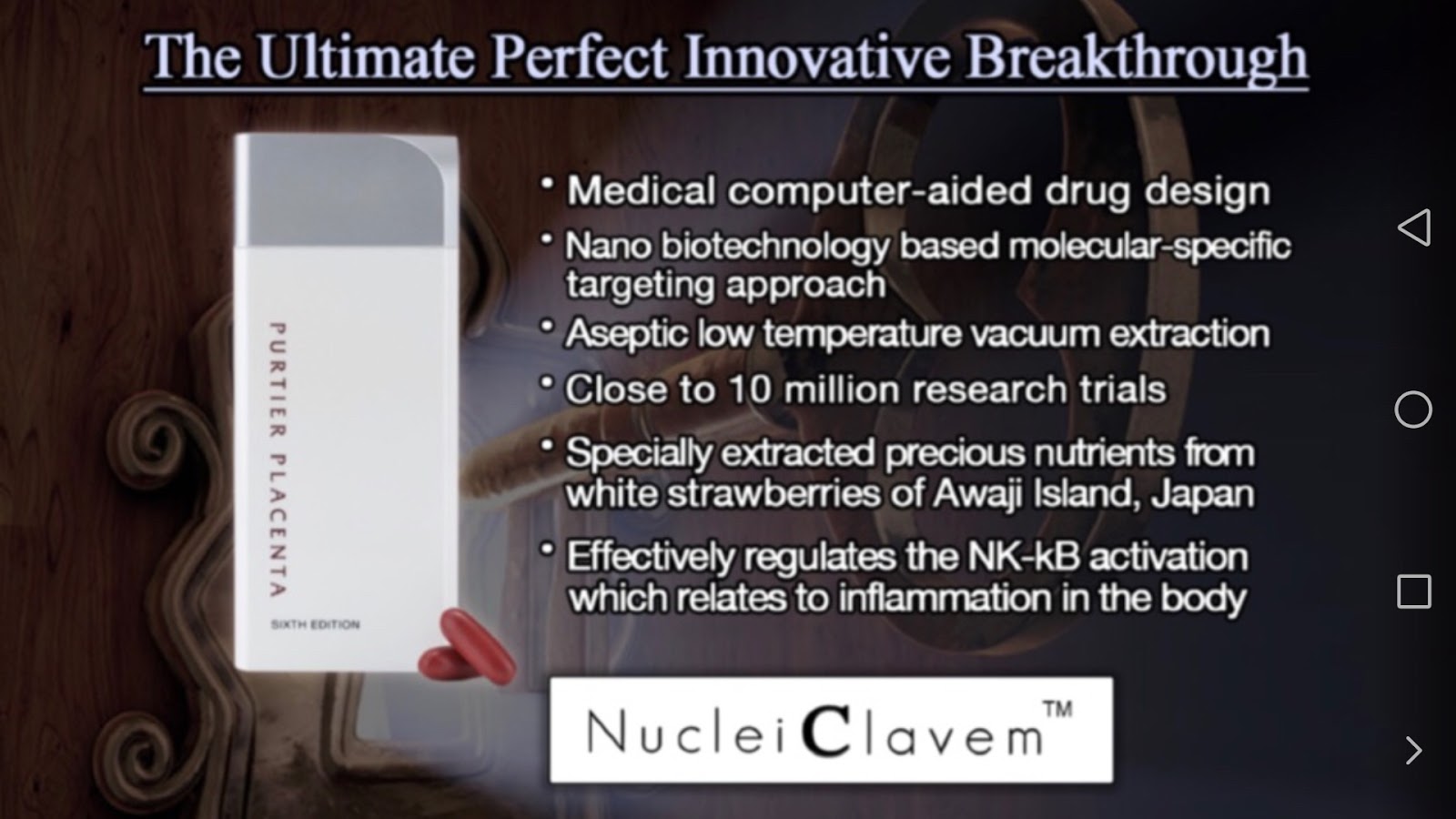 The Ultimate Perfect Innovative Breakthrough

PURTIER PLACENTA

SIXTH EDITION

• Medical computer-aided drug design
• Nano biotechnology based molecular-specific targeting approach
• Aseptic low temperature vacuum extraction
• Close to 10 million research trials
• Specially extracted precious nutrients from white strawberries of Awaji Island, Japan
• Effectively regulates the NK-kB activation which relates to inflammation in the body

NucleiClavem™